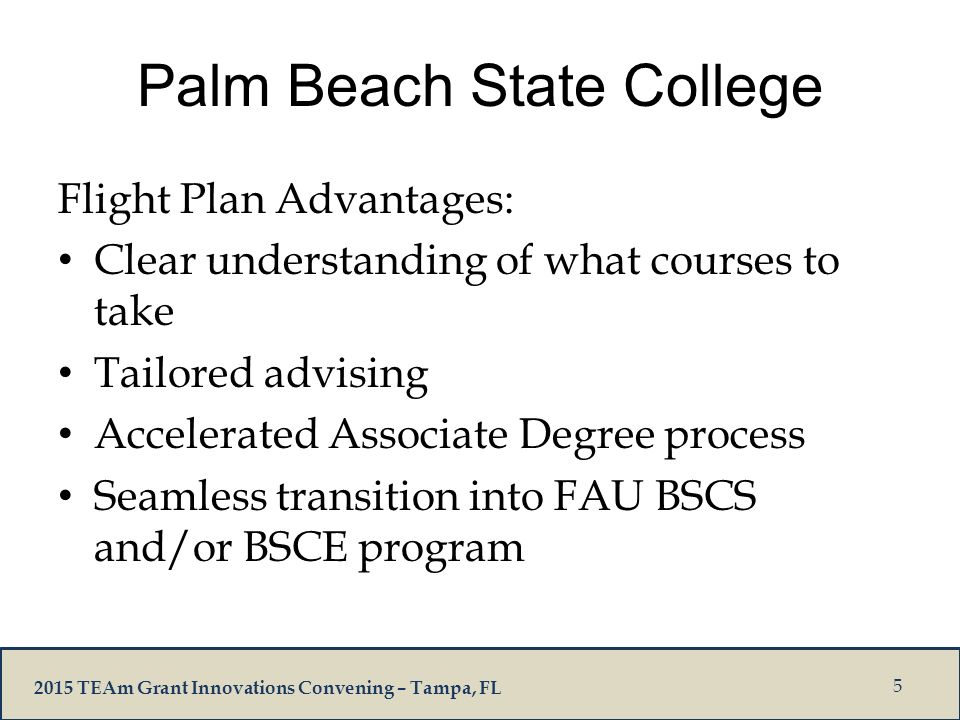 Palm Beach State College

Flight Plan Advantages:

• Clear understanding of what courses to take
• Tailored advising
• Accelerated Associate Degree process
• Seamless transition into FAU BSCS and/or BSCE program

2015 TEAm Grant Innovations Convening – Tampa, FL

5